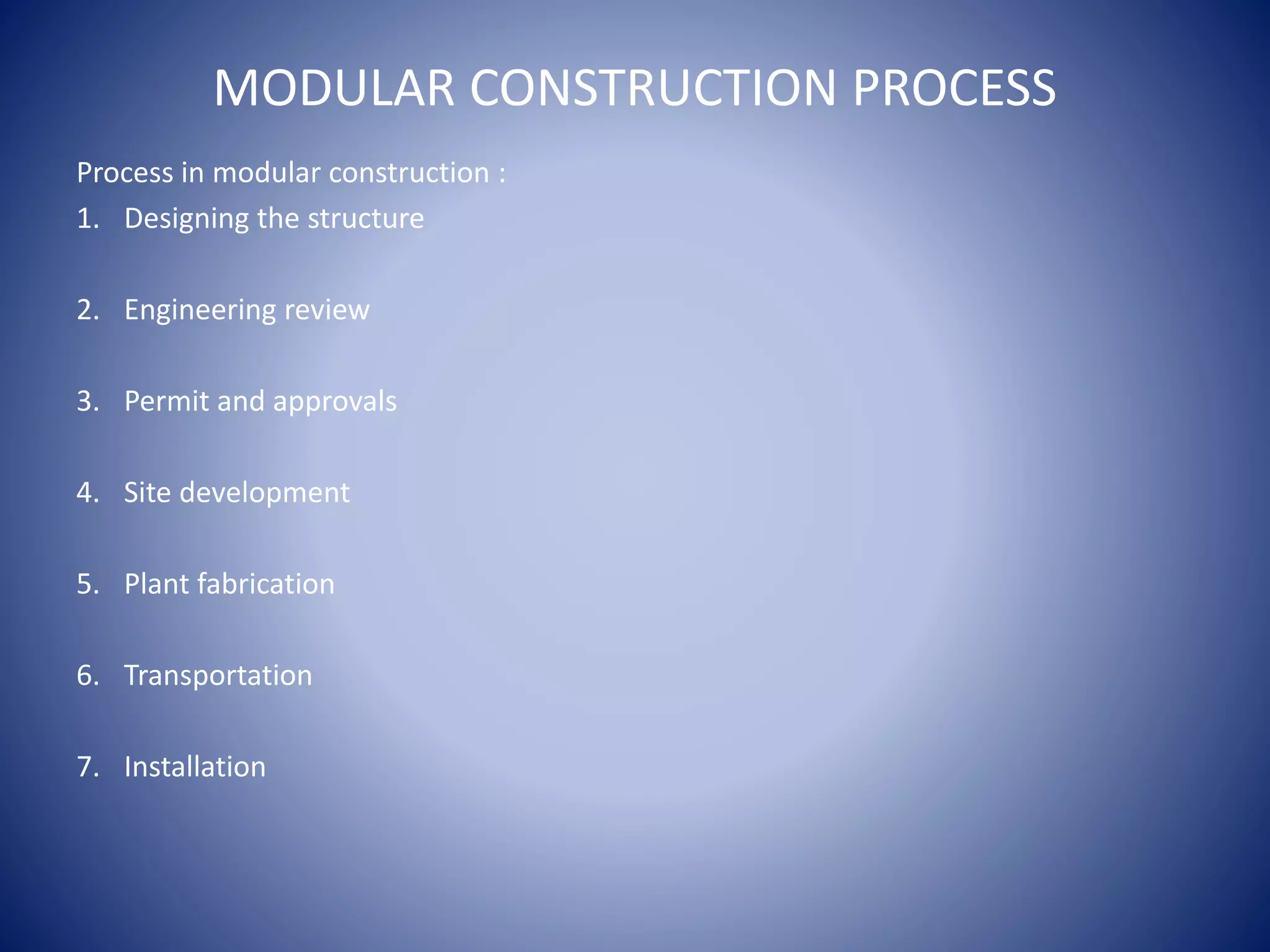 MODULAR CONSTRUCTION PROCESS

Process in modular construction :

1. Designing the structure

2. Engineering review

3. Permit and approvals

4. Site development

5. Plant fabrication

6. Transportation

7. Installation